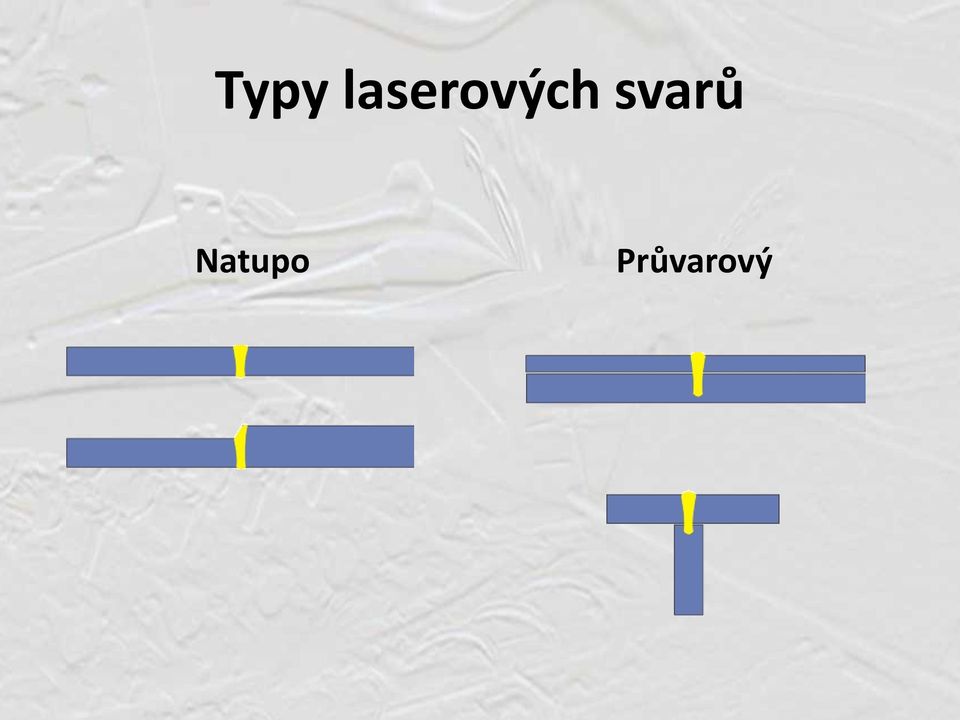 Typy laserových svarů

Natupo

Průvarový